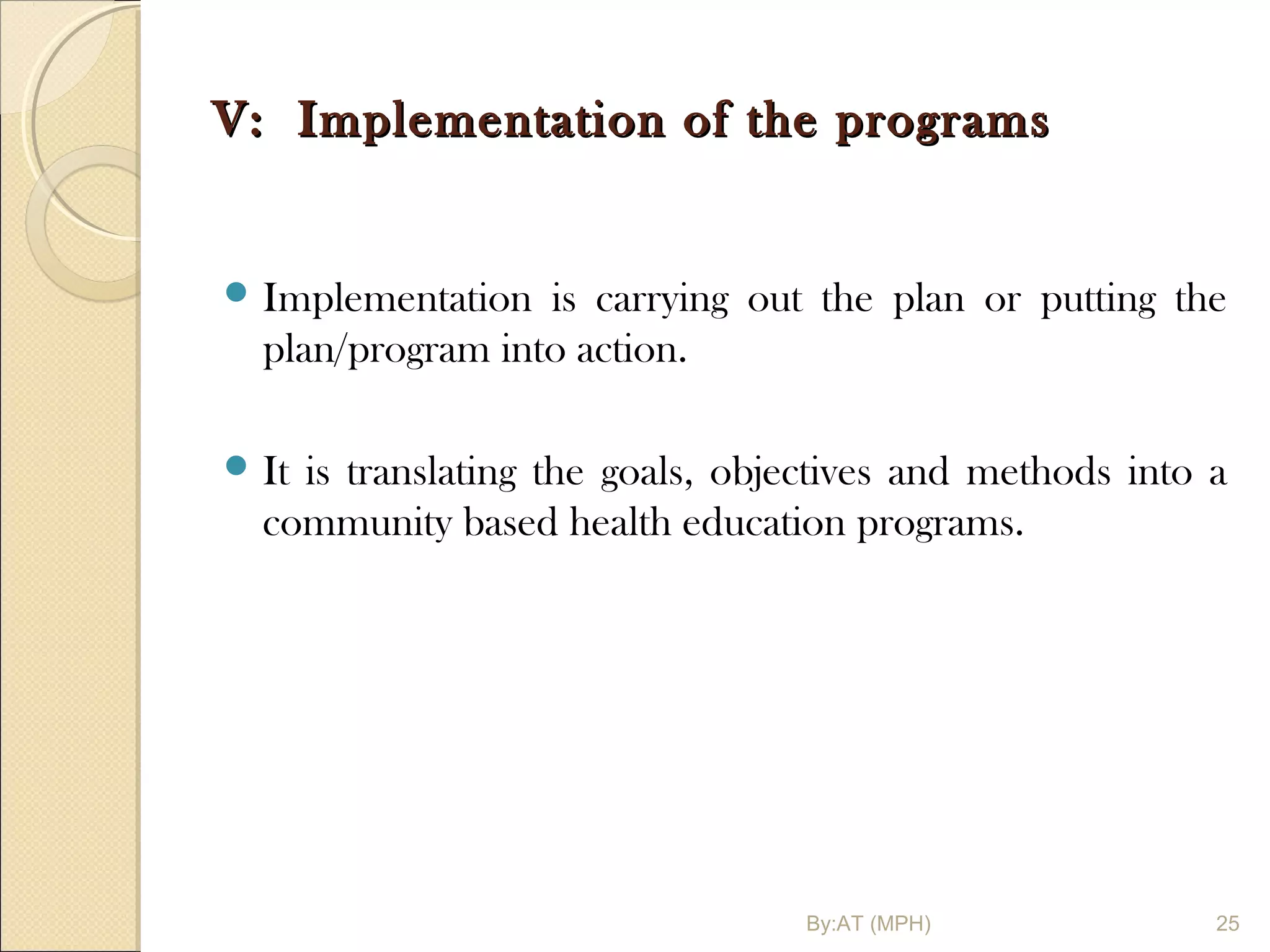 V: Implementation of the programs

- Implementation is carrying out the plan or putting the plan/program into action.

- It is translating the goals, objectives and methods into a community based health education programs.

By:AT (MPH)

25